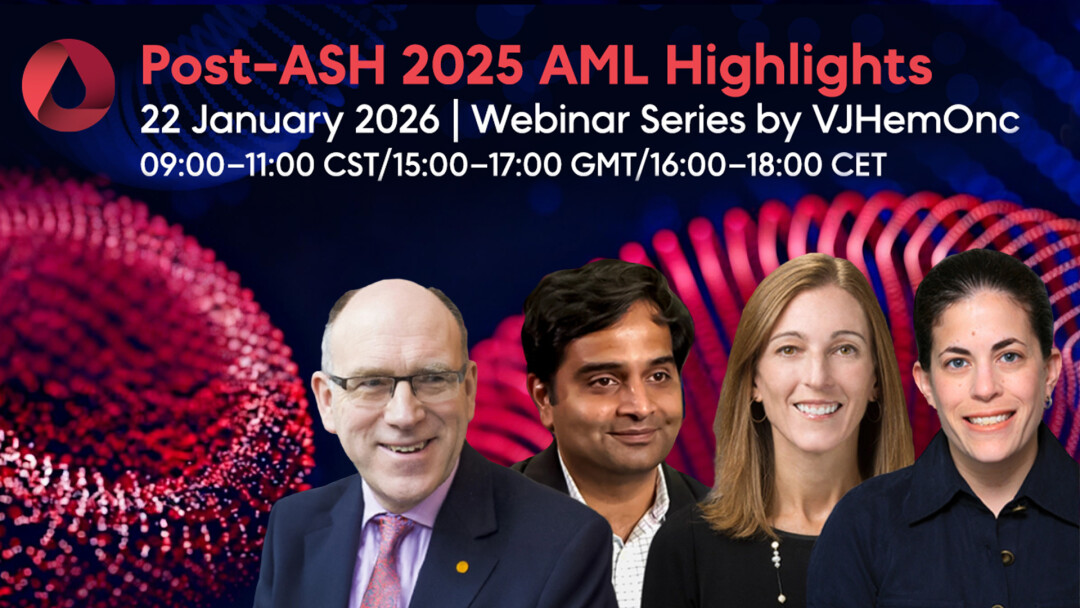 Post-ASH 2025 AML Highlights
22 January 2026 | Webinar Series by VJHemOnc
09:00–11:00 CST/15:00–17:00 GMT/16:00–18:00 CET